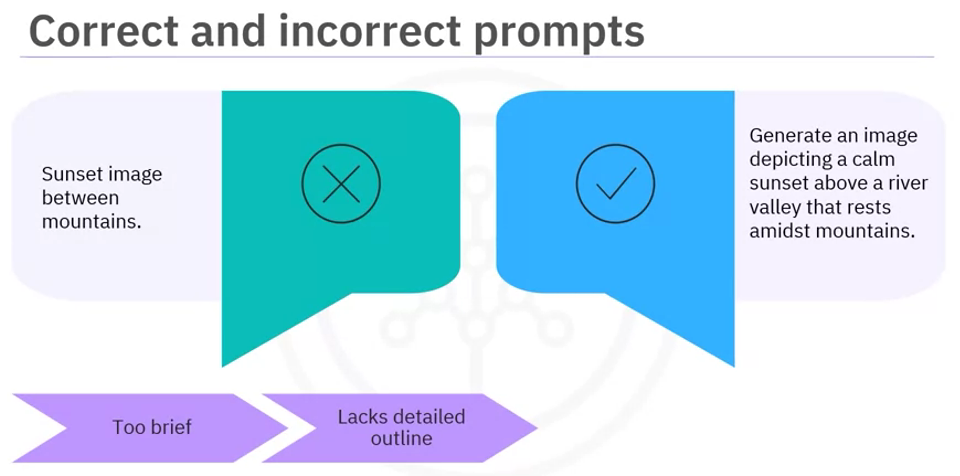 Correct and incorrect prompts

Sunset image between mountains.

Generate an image depicting a calm sunset above a river valley that rests amidst mountains.

Too brief

Lacks detailed outline